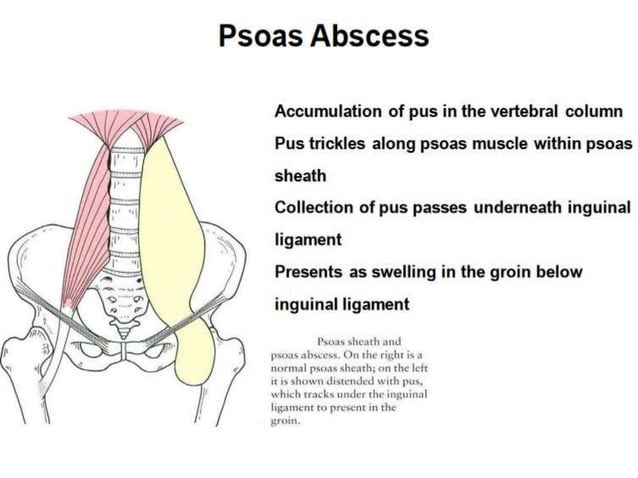 Psoas Abscess

Accumulation of pus in the vertebral column

Pus trickles along psoas muscle within psoas sheath

Collection of pus passes underneath inguinal ligament

Presents as swelling in the groin below inguinal ligament

Psoas sheath and psoas abscess. On the right is a normal psoas sheath; on the left it is shown distended with pus, which tracks under the inguinal ligament to present in the groin.